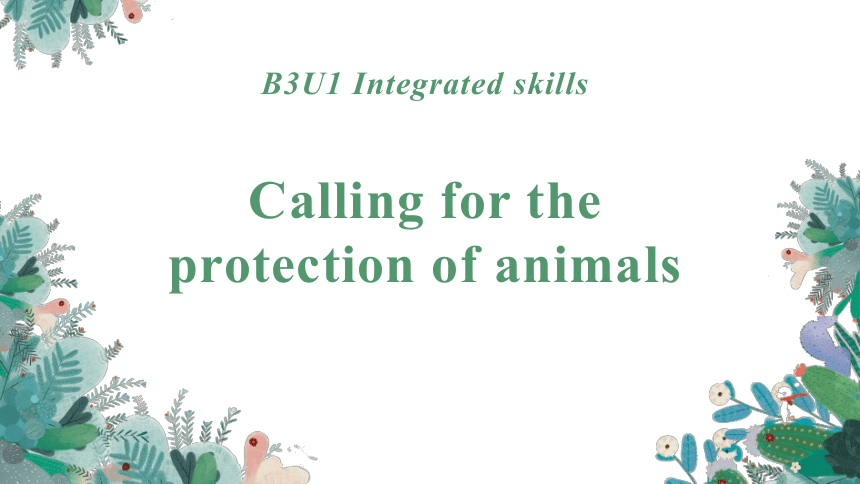 B3U1 Integrated skills

Calling for the protection of animals